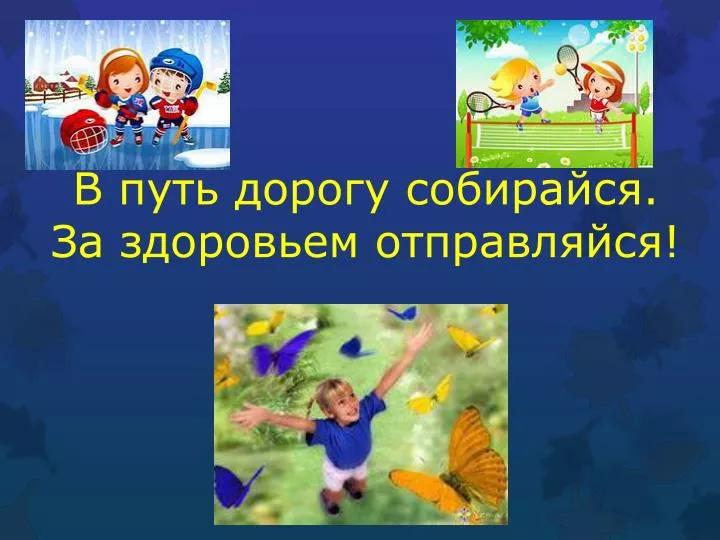 В путь дорогу собирайся.
За здоровьем отправляйся!